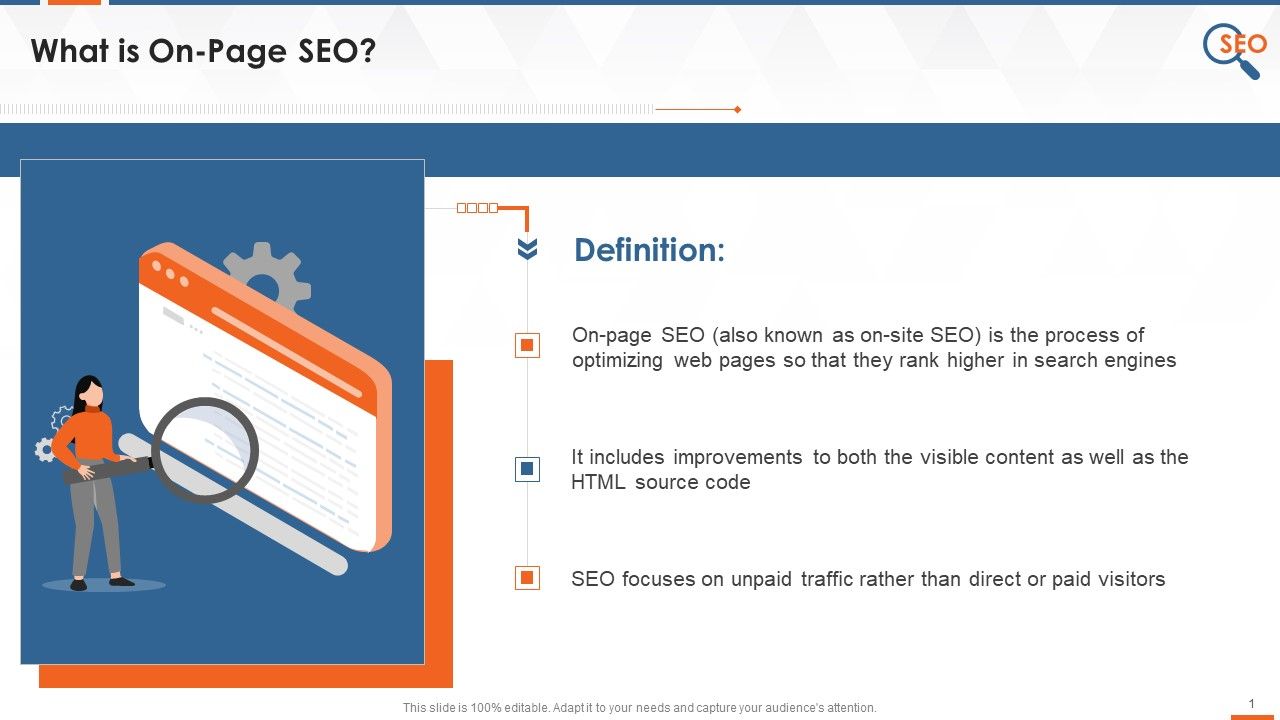 What is On-Page SEO?

SEO

Definition:

On-page SEO (also known as on-site SEO) is the process of optimizing web pages so that they rank higher in search engines

It includes improvements to both the visible content as well as the HTML source code

SEO focuses on unpaid traffic rather than direct or paid visitors

This slide is 100% editable. Adapt it to your needs and capture your audience's attention.

1